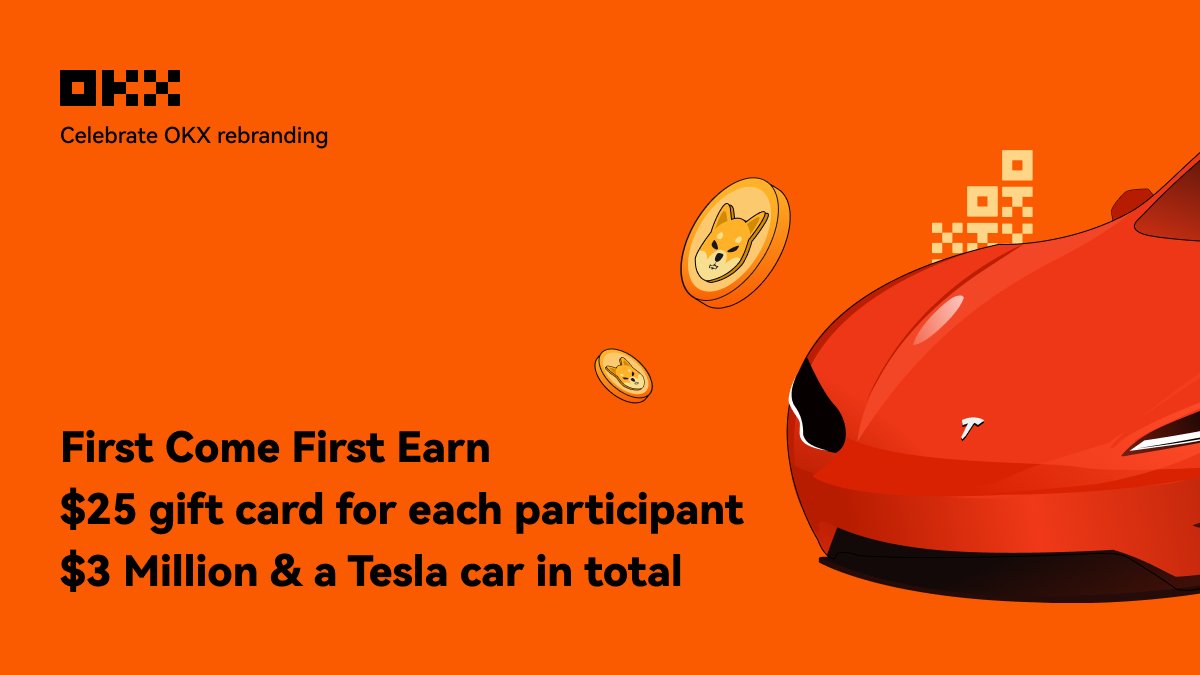 OKX

Celebrate OKX rebranding

First Come First Earn
$25 gift card for each participant
$3 Million & a Tesla car in total